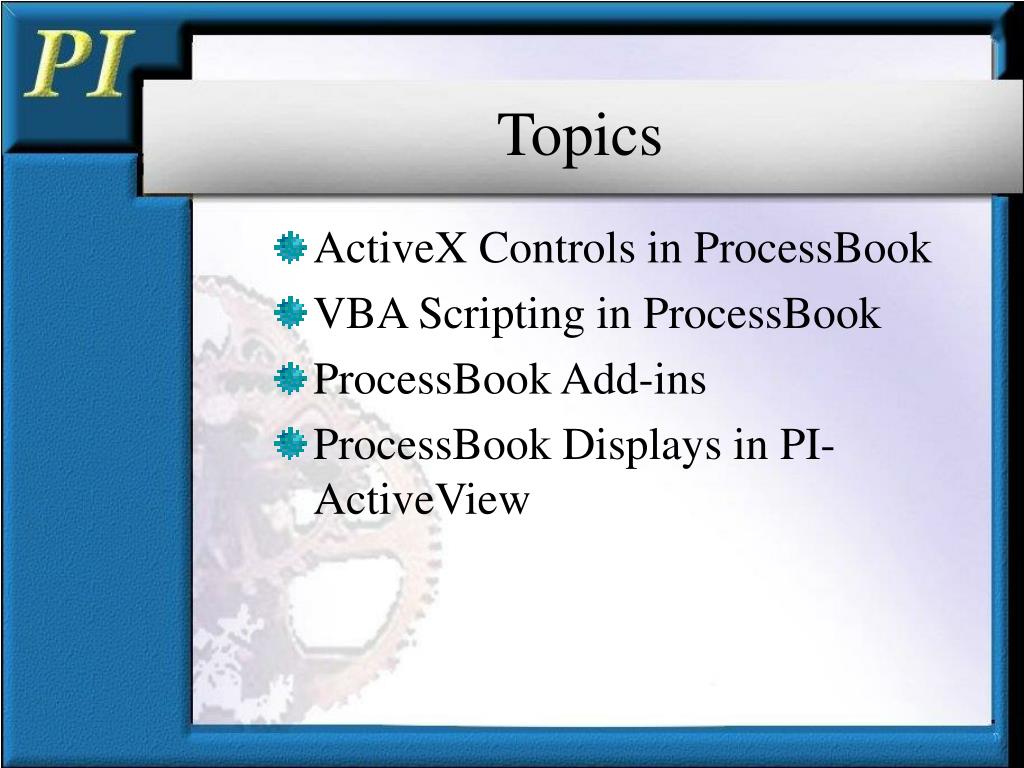 PI

Topics

ActiveX Controls in ProcessBook

VBA Scripting in ProcessBook

ProcessBook Add-ins

ProcessBook Displays in PI-ActiveView